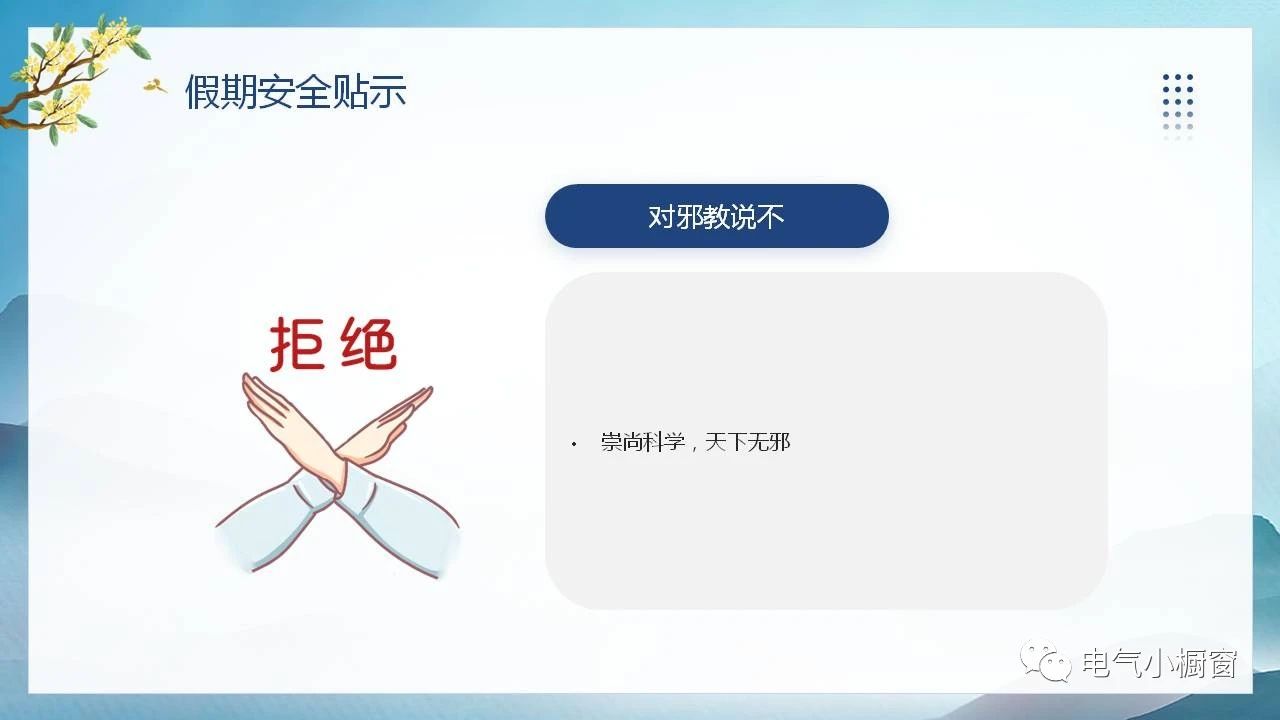 假期安全贴示

对邪教说不

拒绝

• 崇尚科学，天下无邪

电气小橱窗